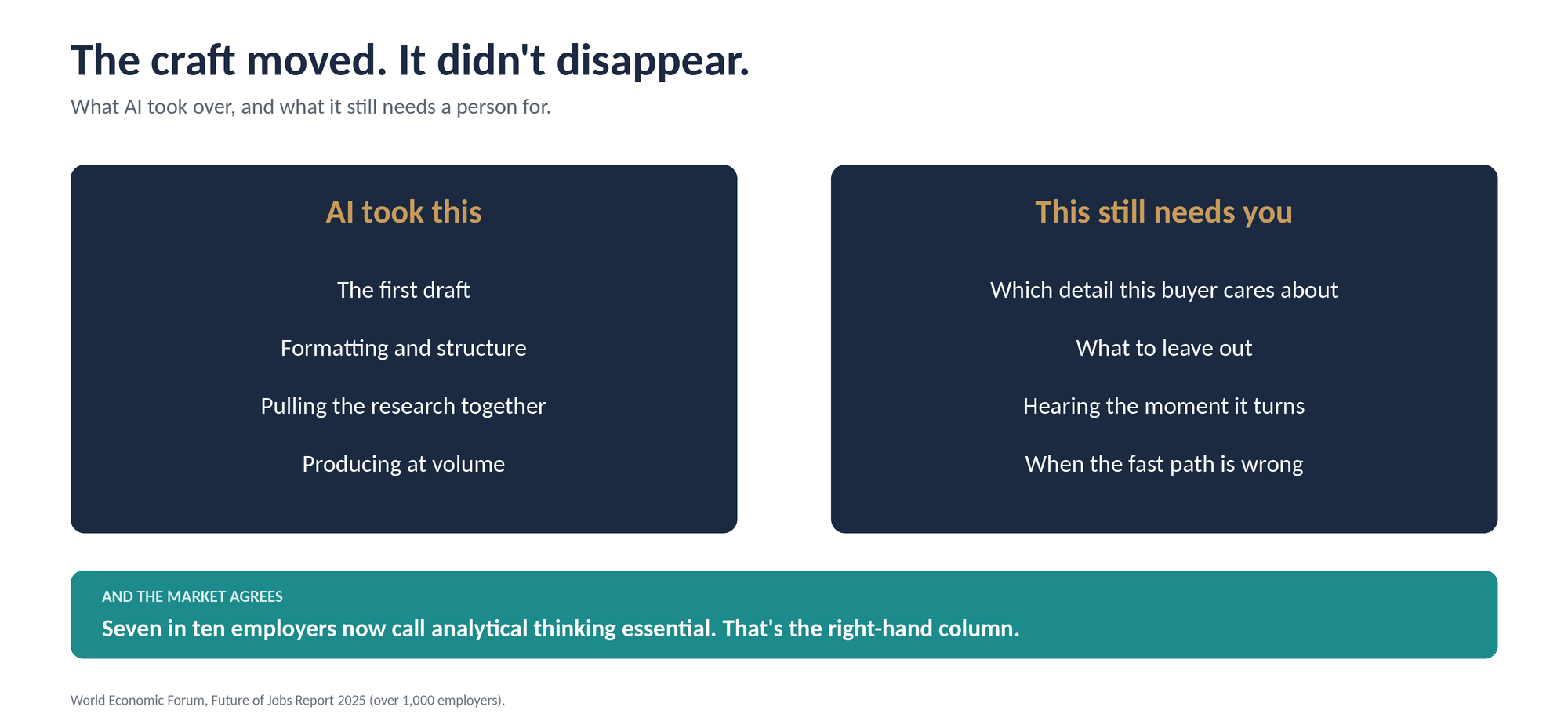 The craft moved. It didn't disappear.

What AI took over, and what it still needs a person for.

AI took this

The first draft

Formatting and structure

Pulling the research together

Producing at volume

This still needs you

Which detail this buyer cares about

What to leave out

Hearing the moment it turns

When the fast path is wrong

AND THE MARKET AGREES

Seven in ten employers now call analytical thinking essential. That's the right-hand column.

World Economic Forum, Future of Jobs Report 2025 (over 1,000 employers).